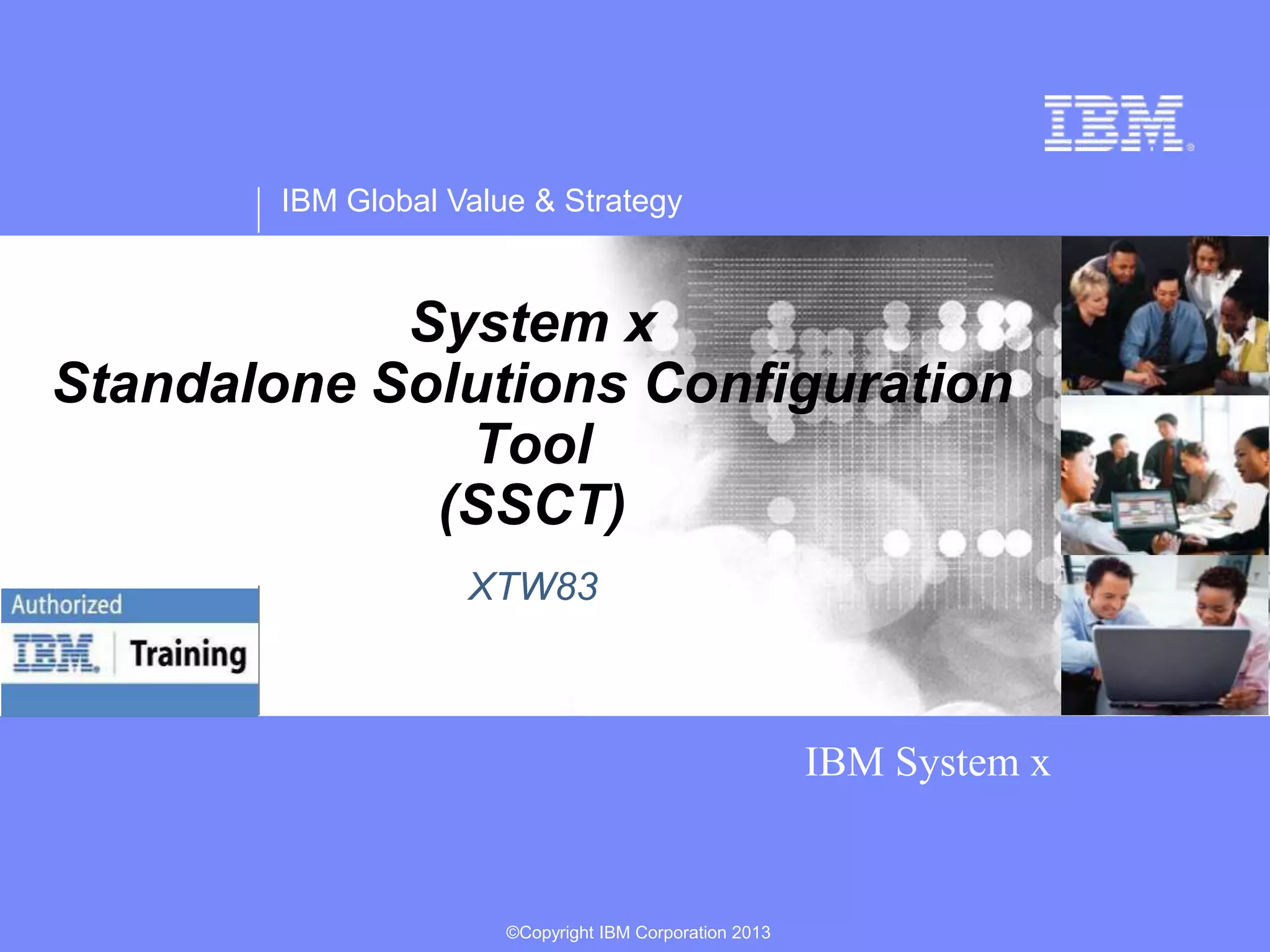 IBM

IBM Global Value & Strategy

System x
Standalone Solutions Configuration Tool
(SSCT)

XTW83

Authorized
IBM Training

IBM System x

©Copyright IBM Corporation 2013